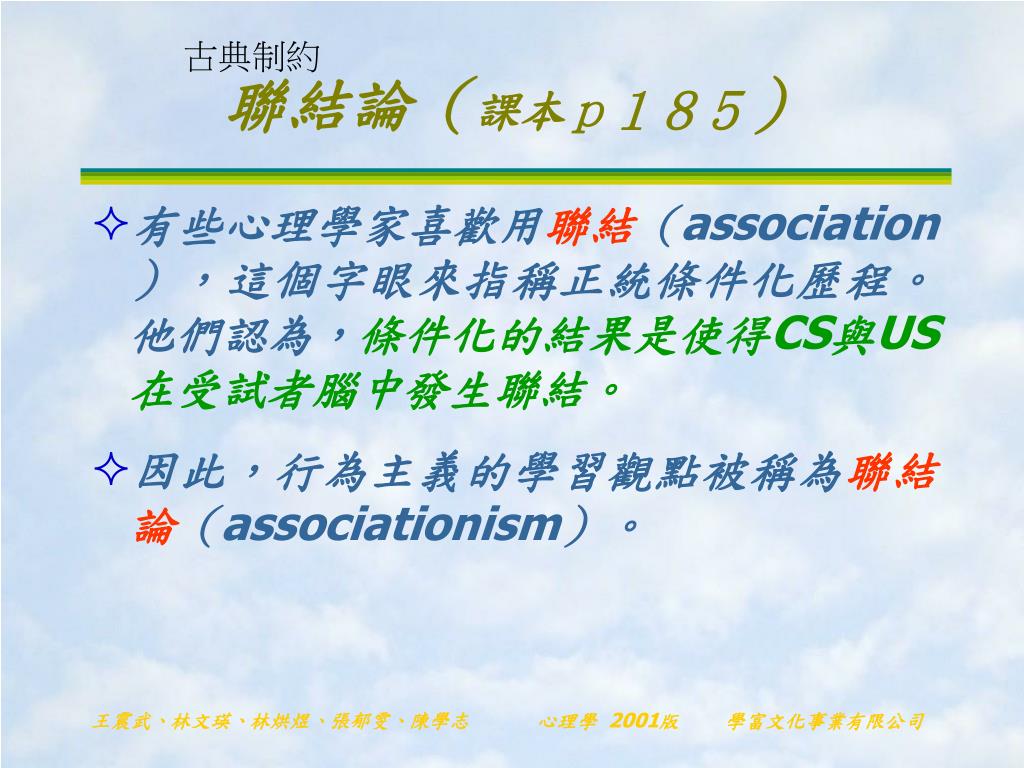 古典制約
聯結論（課本ｐ１８５）

✧有些心理學家喜歡用聯結（association），這個字眼來指稱正統條件化歷程。他們認為，條件化的結果是使得CS與US在受試者腦中發生聯結。

✧因此，行為主義的學習觀點被稱為聯結論（associationism）。

王震武、林文瑛、林烘煜、張郁雯、陳學志　心理學 2001版　學富文化事業有限公司